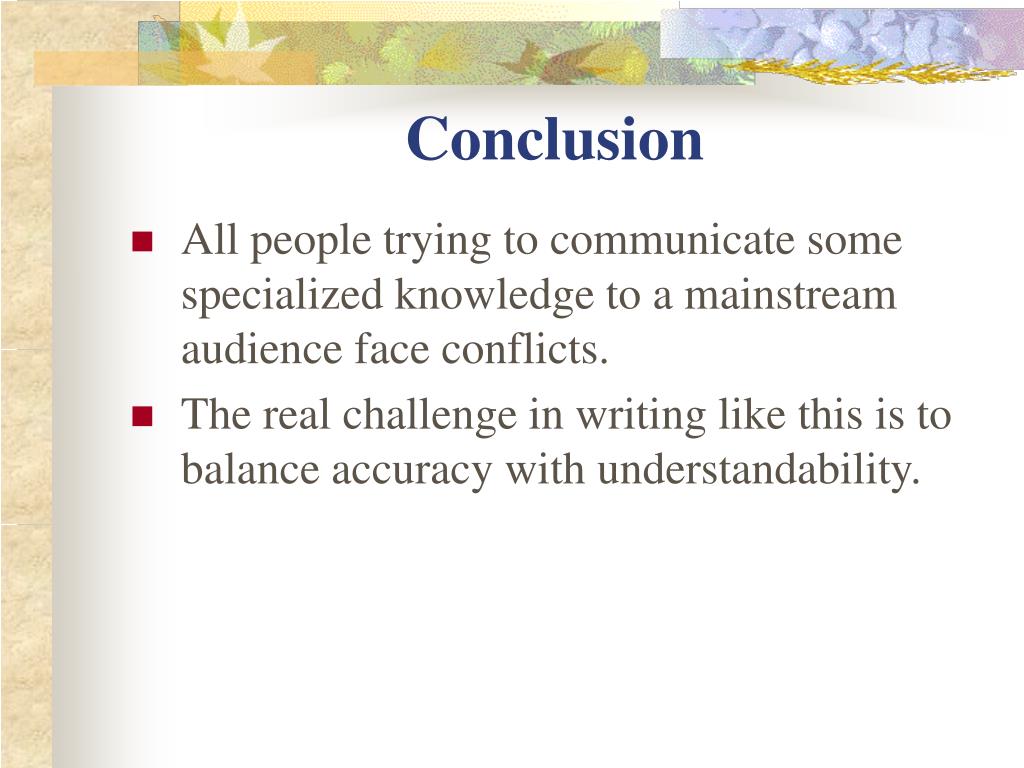 Conclusion

All people trying to communicate some specialized knowledge to a mainstream audience face conflicts.

The real challenge in writing like this is to balance accuracy with understandability.